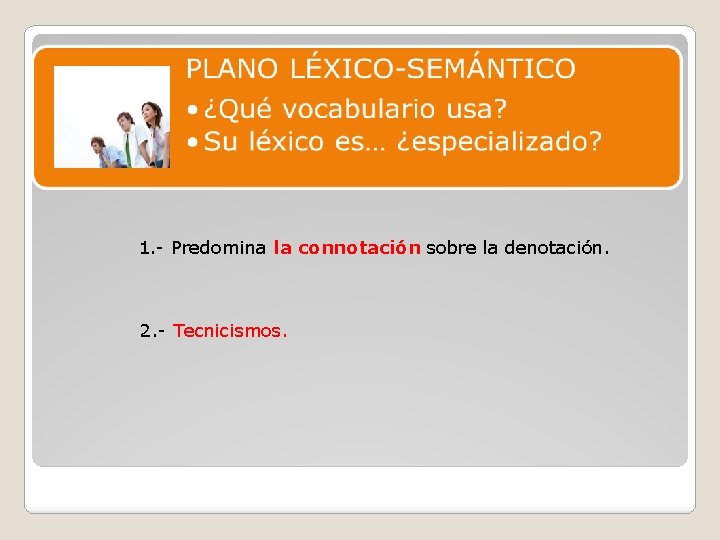 PLANO LÉXICO-SEMÁNTICO

• ¿Qué vocabulario usa?
• Su léxico es… ¿especializado?

1.- Predomina la connotación sobre la denotación.

2.- Tecnicismos.